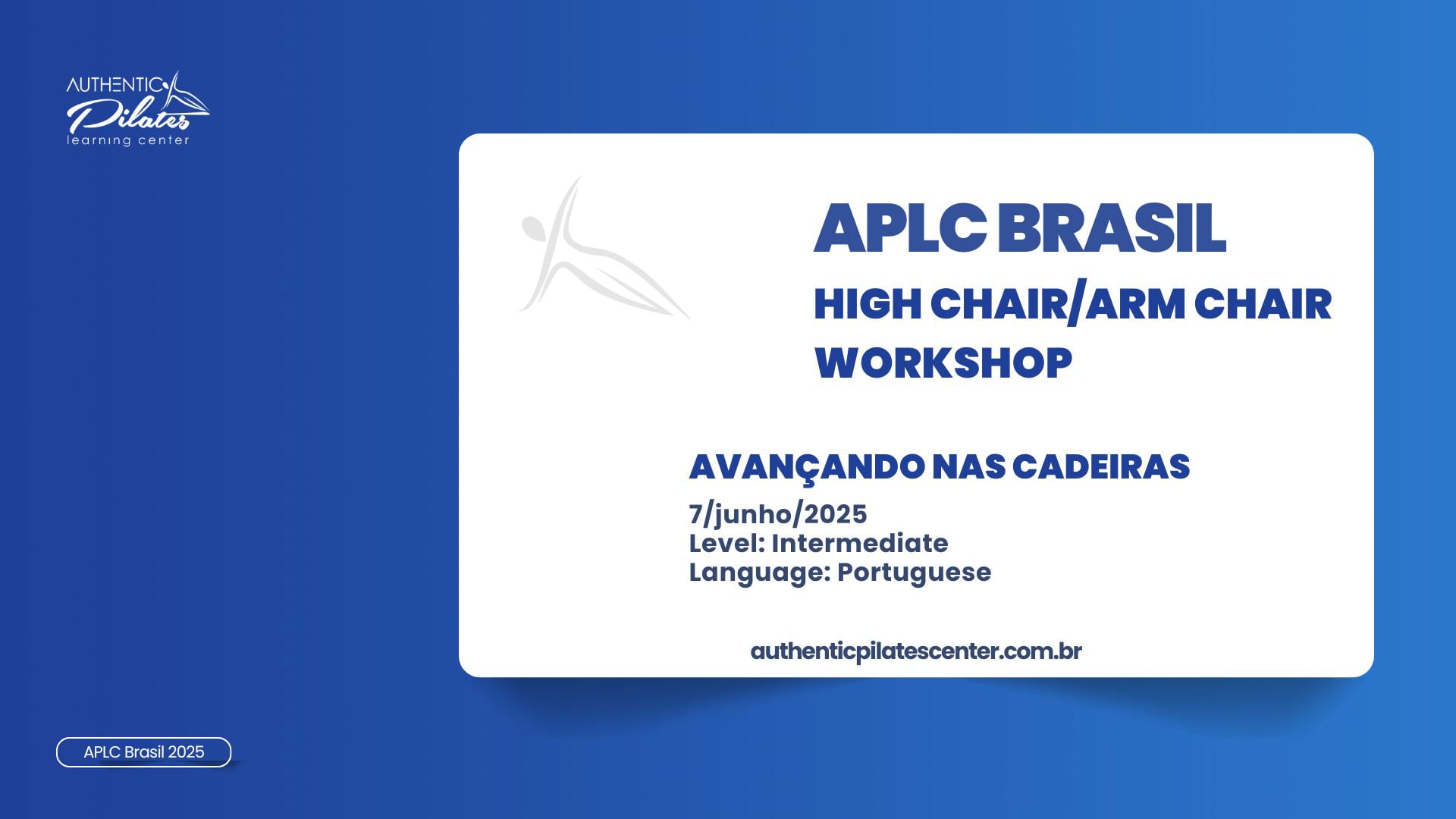 AUTHENTIC Pilates learning center

APLC BRASIL
HIGH CHAIR/ARM CHAIR WORKSHOP

AVANÇANDO NAS CADEIRAS
7/junho/2025
Level: Intermediate
Language: Portuguese

authenticpilatescenter.com.br

APLC Brasil 2025